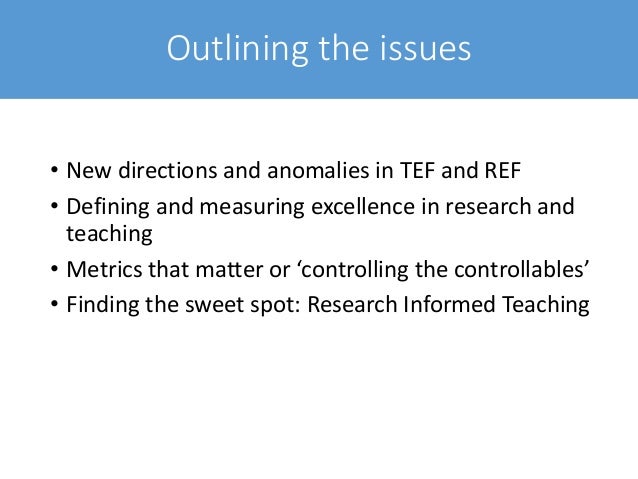 Outlining the issues

• New directions and anomalies in TEF and REF
• Defining and measuring excellence in research and teaching
• Metrics that matter or ‘controlling the controllables’
• Finding the sweet spot: Research Informed Teaching